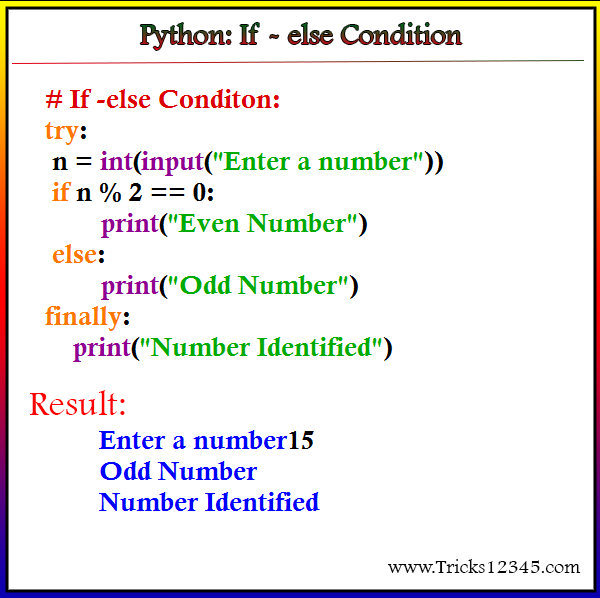 Python: If ~ else Condition

# If -else Conditon:
try:
 n = int(input("Enter a number"))
 if n % 2 == 0:
  print("Even Number")
 else:
  print("Odd Number")
finally:
 print("Number Identified")

Result:
Enter a number15
Odd Number
Number Identified

www.Tricks12345.com